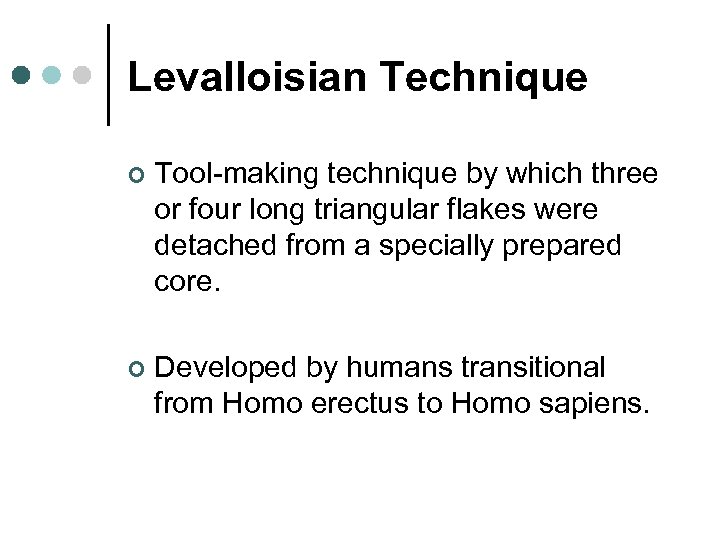 Levalloisian Technique

Tool-making technique by which three or four long triangular flakes were detached from a specially prepared core.

Developed by humans transitional from Homo erectus to Homo sapiens.